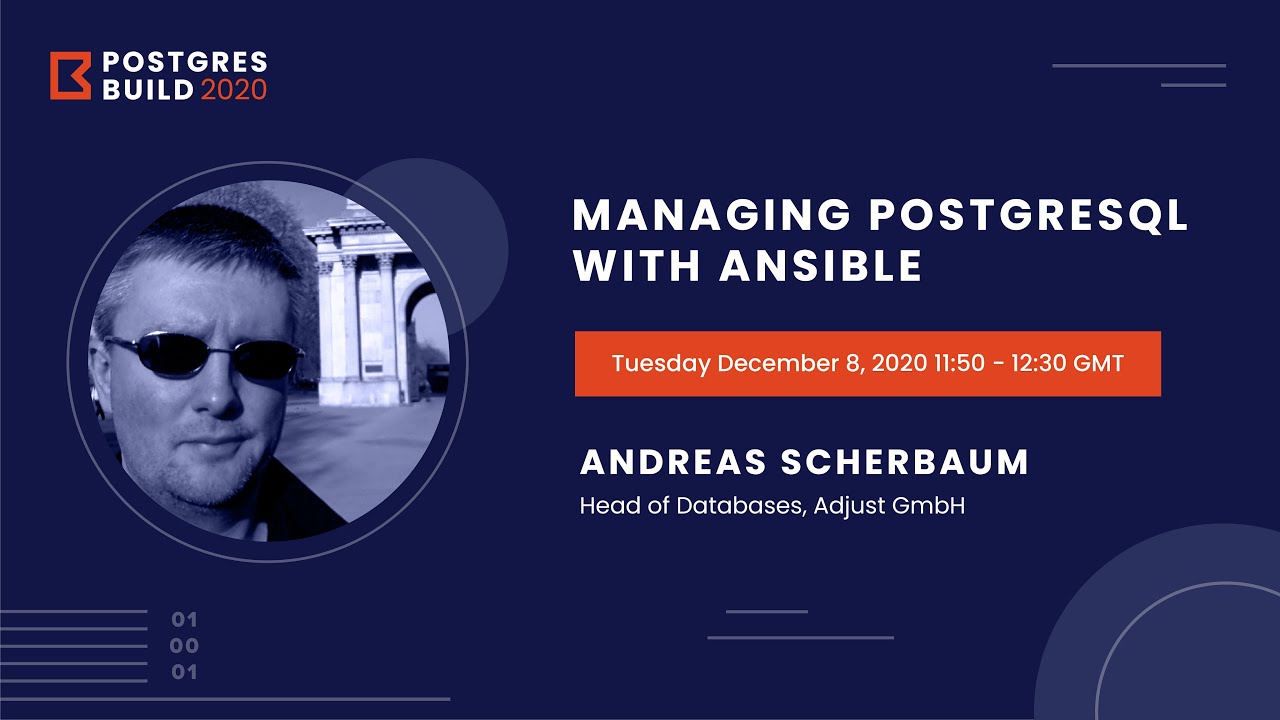 POSTGRES BUILD 2020

MANAGING POSTGRESQL WITH ANSIBLE

Tuesday December 8, 2020 11:50 - 12:30 GMT

ANDREAS SCHERBAUM

Head of Databases, Adjust GmbH

01
00
01